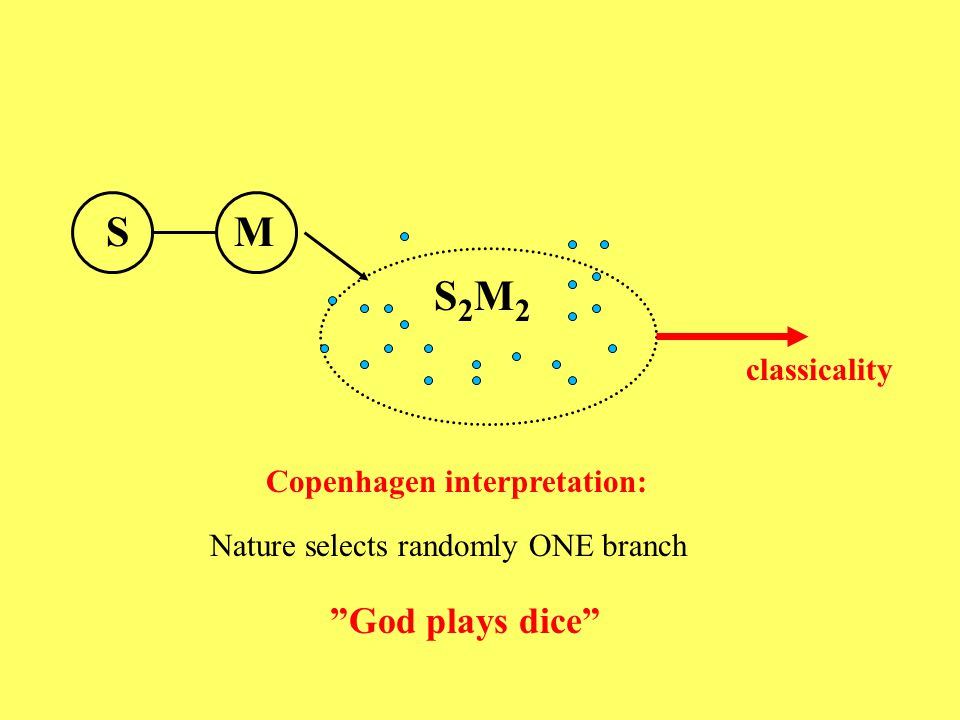 S M

$S_2M_2$

classicality

Copenhagen interpretation:

Nature selects randomly ONE branch

”God plays dice”